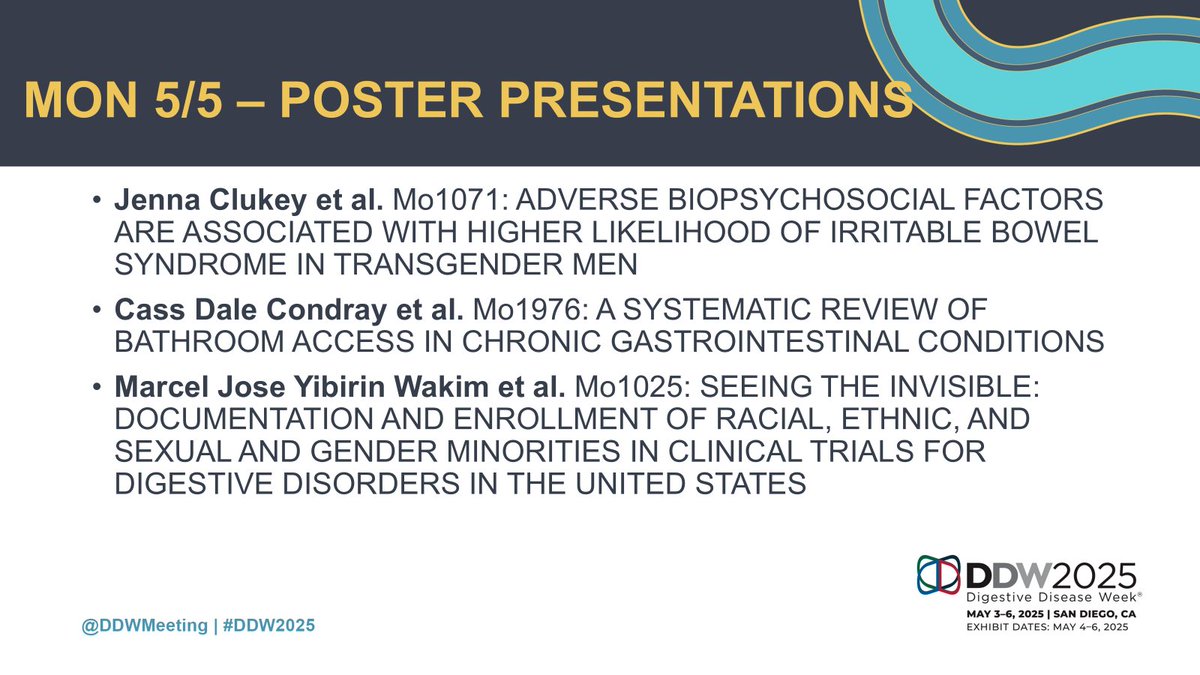 MON 5/5 – POSTER PRESENTATIONS

• Jenna Clukey et al. Mo1071: ADVERSE BIOPSYCHOSOCIAL FACTORS ARE ASSOCIATED WITH HIGHER LIKELIHOOD OF IRRITABLE BOWEL SYNDROME IN TRANSGENDER MEN

• Cass Dale Condray et al. Mo1976: A SYSTEMATIC REVIEW OF BATHROOM ACCESS IN CHRONIC GASTROINTESTINAL CONDITIONS

• Marcel Jose Yibirin Wakim et al. Mo1025: SEEING THE INVISIBLE: DOCUMENTATION AND ENROLLMENT OF RACIAL, ETHNIC, AND SEXUAL AND GENDER MINORITIES IN CLINICAL TRIALS FOR DIGESTIVE DISORDERS IN THE UNITED STATES

@DDWMeeting | #DDW2025

DDW2025
Digestive Disease Week®
MAY 3–6, 2025 | SAN DIEGO, CA
EXHIBIT DATES: MAY 4–6, 2025